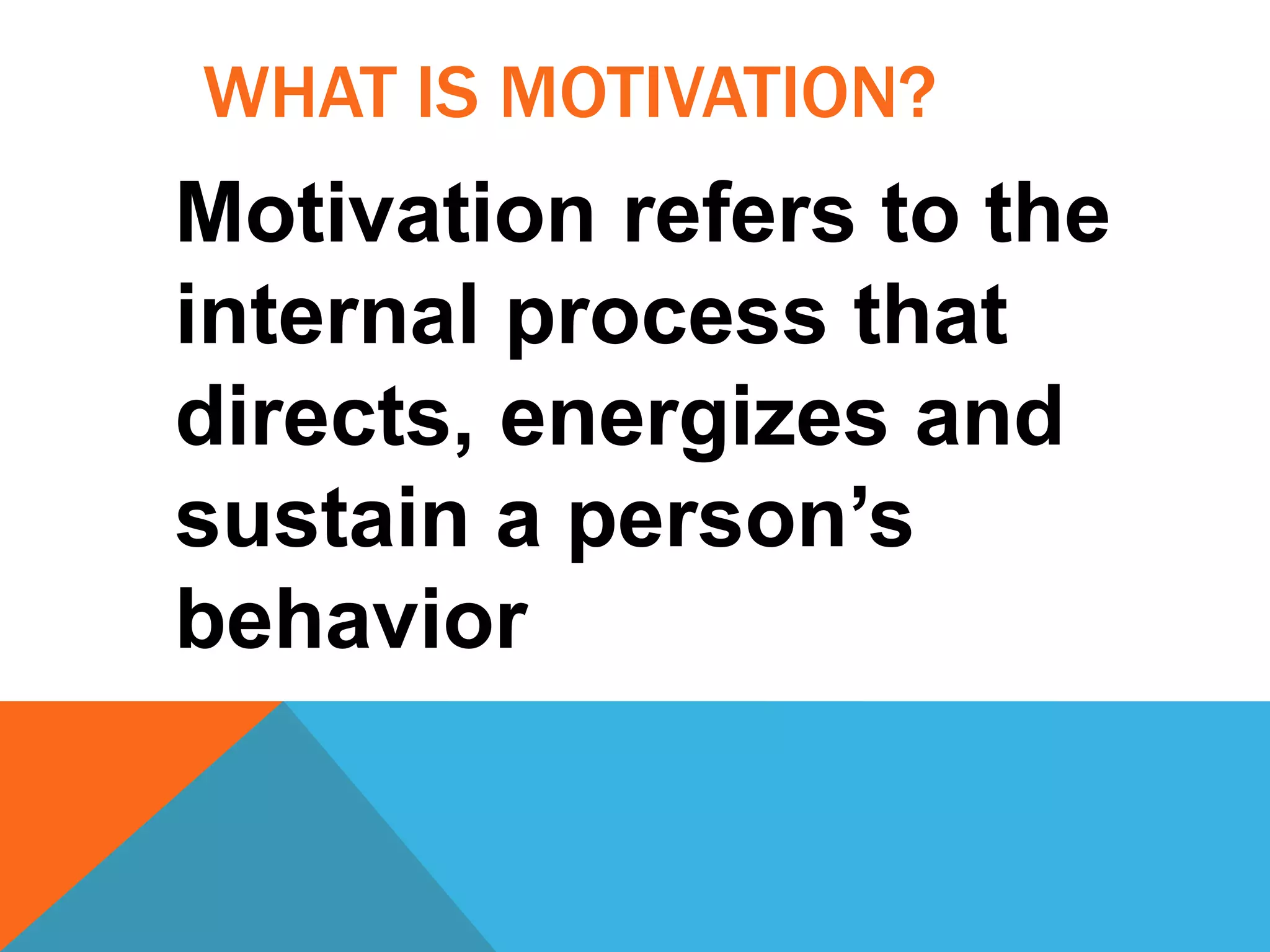 WHAT IS MOTIVATION?

Motivation refers to the internal process that directs, energizes and sustain a person’s behavior